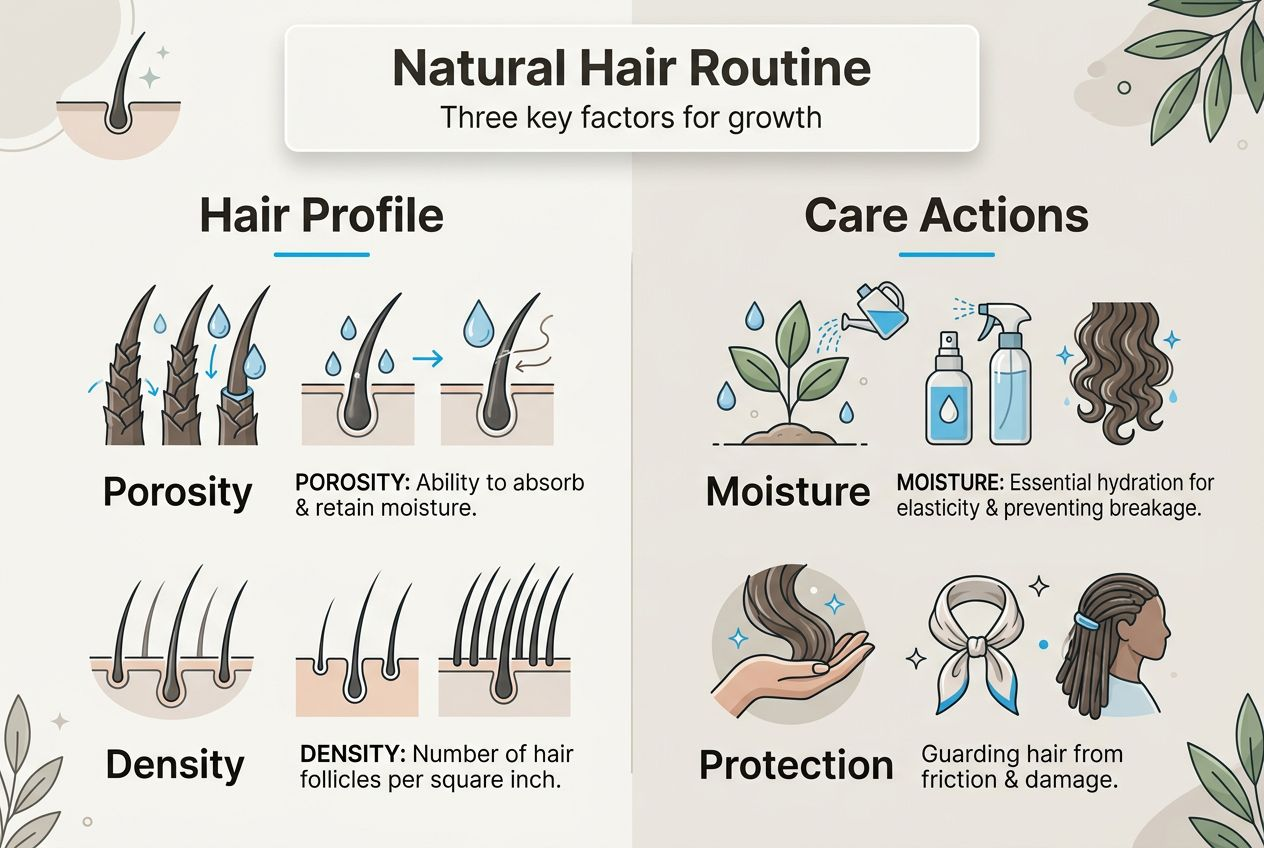 Natural Hair Routine
Three key factors for growth

Hair Profile

Porosity
POROSITY: Ability to absorb & retain moisture.

Density
DENSITY: Number of hair follicles per square inch.

Care Actions

Moisture
MOISTURE: Essential hydration for elasticity & preventing breakage.

Protection
Guarding hair from friction & damage.